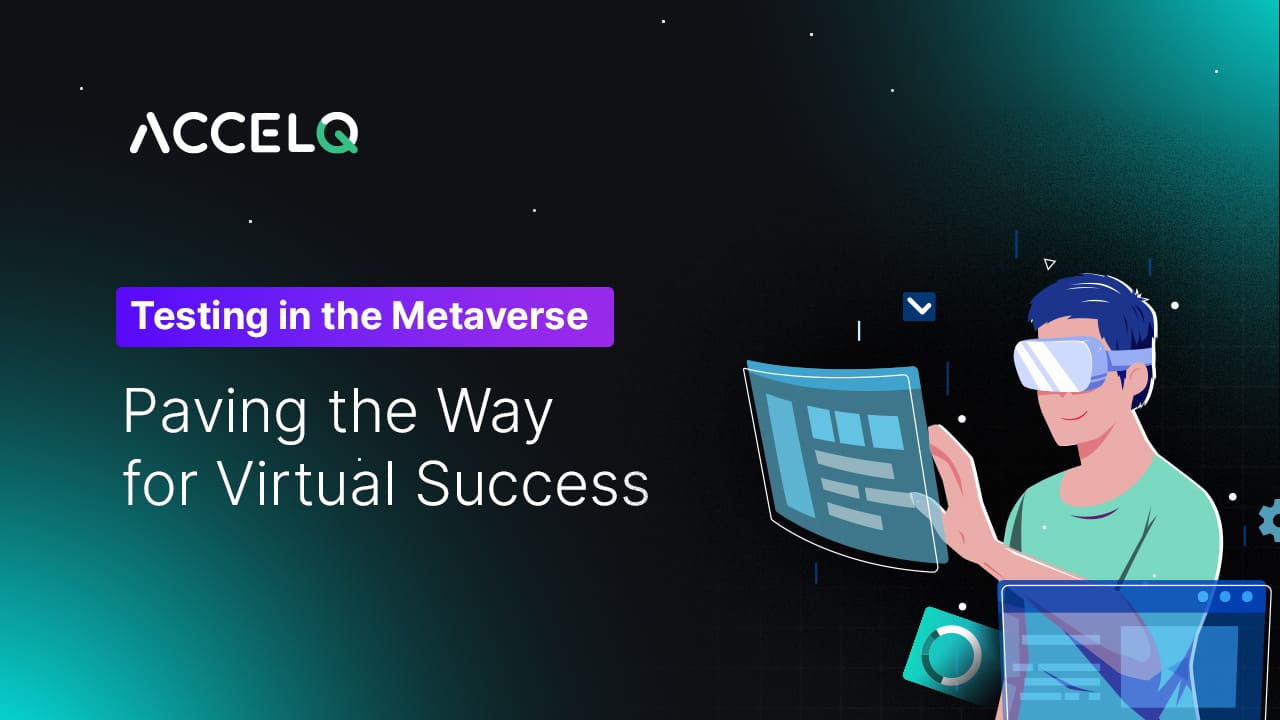 ACCELQ

Testing in the Metaverse

Paving the Way for Virtual Success